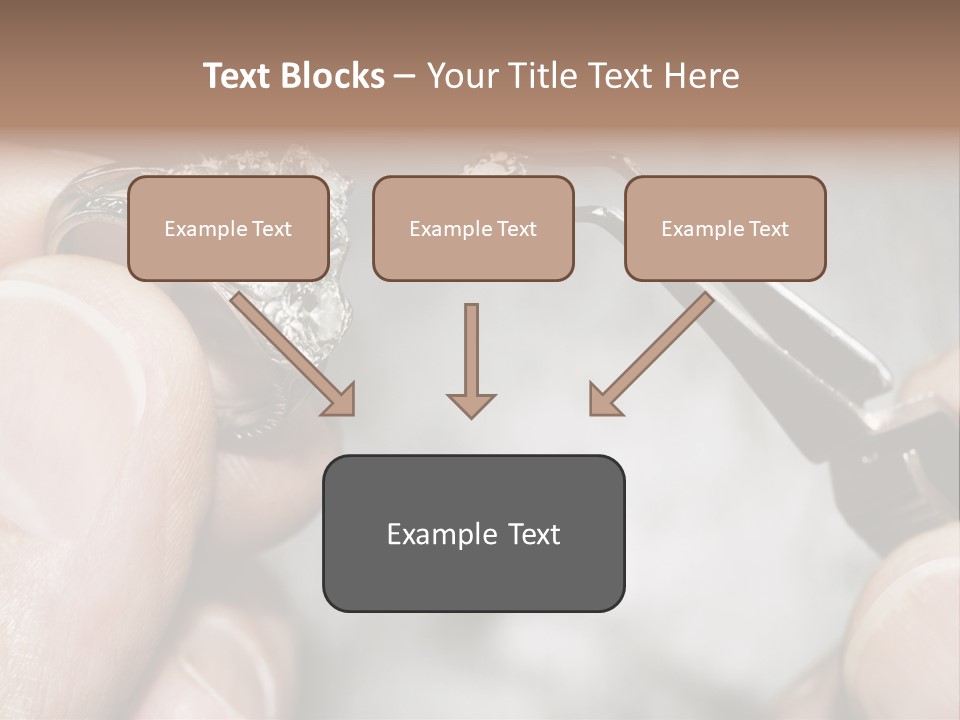 Text Blocks – Your Title Text Here

Example Text

Example Text

Example Text

Example Text